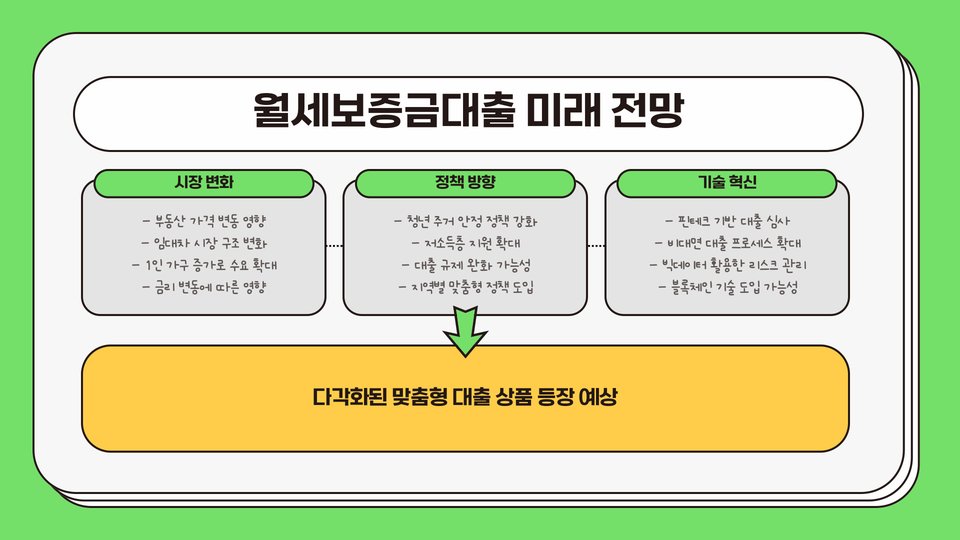 월세보증금대출 미래 전망

시장 변화

- 부동산 가격 변동 영향
- 임대차 시장 구조 변화
- 1인 가구 증가로 수요 확대
- 금리 변동에 따른 영향

정책 방향

- 청년 주거 안정 정책 강화
- 저소득층 지원 확대
- 대출 규제 완화 가능성
- 지역별 맞춤형 정책 도입

기술 혁신

- 핀테크 기반 대출 심사
- 비대면 대출 프로세스 확대
- 빅데이터 활용한 리스크 관리
- 블록체인 기술 도입 가능성

다각화된 맞춤형 대출 상품 등장 예상